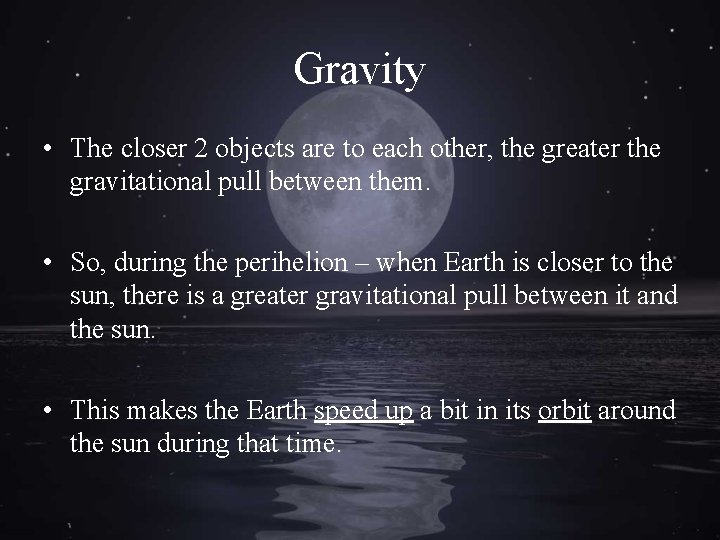 Gravity

• The closer 2 objects are to each other, the greater the gravitational pull between them.

• So, during the perihelion – when Earth is closer to the sun, there is a greater gravitational pull between it and the sun.

• This makes the Earth speed up a bit in its orbit around the sun during that time.